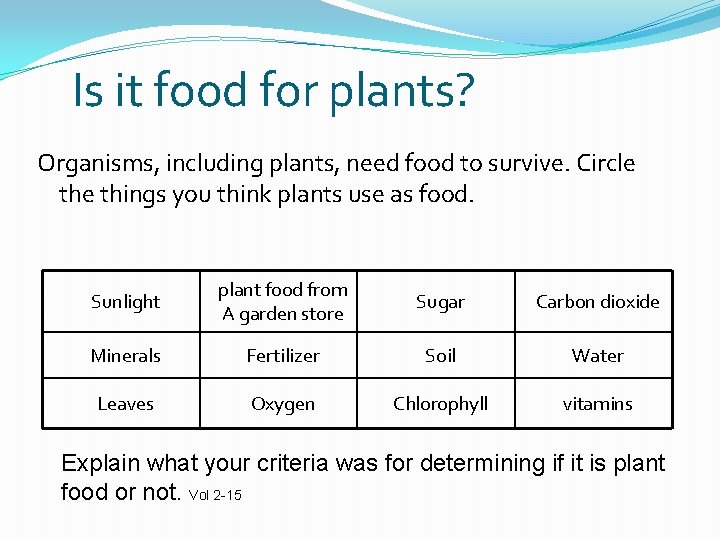 Is it food for plants?

Organisms, including plants, need food to survive. Circle the things you think plants use as food.

| Sunlight | plant food from A garden store | Sugar | Carbon dioxide |
|---|---|---|---|
| Minerals | Fertilizer | Soil | Water |
| Leaves | Oxygen | Chlorophyll | vitamins |

Explain what your criteria was for determining if it is plant food or not. Vol 2-15